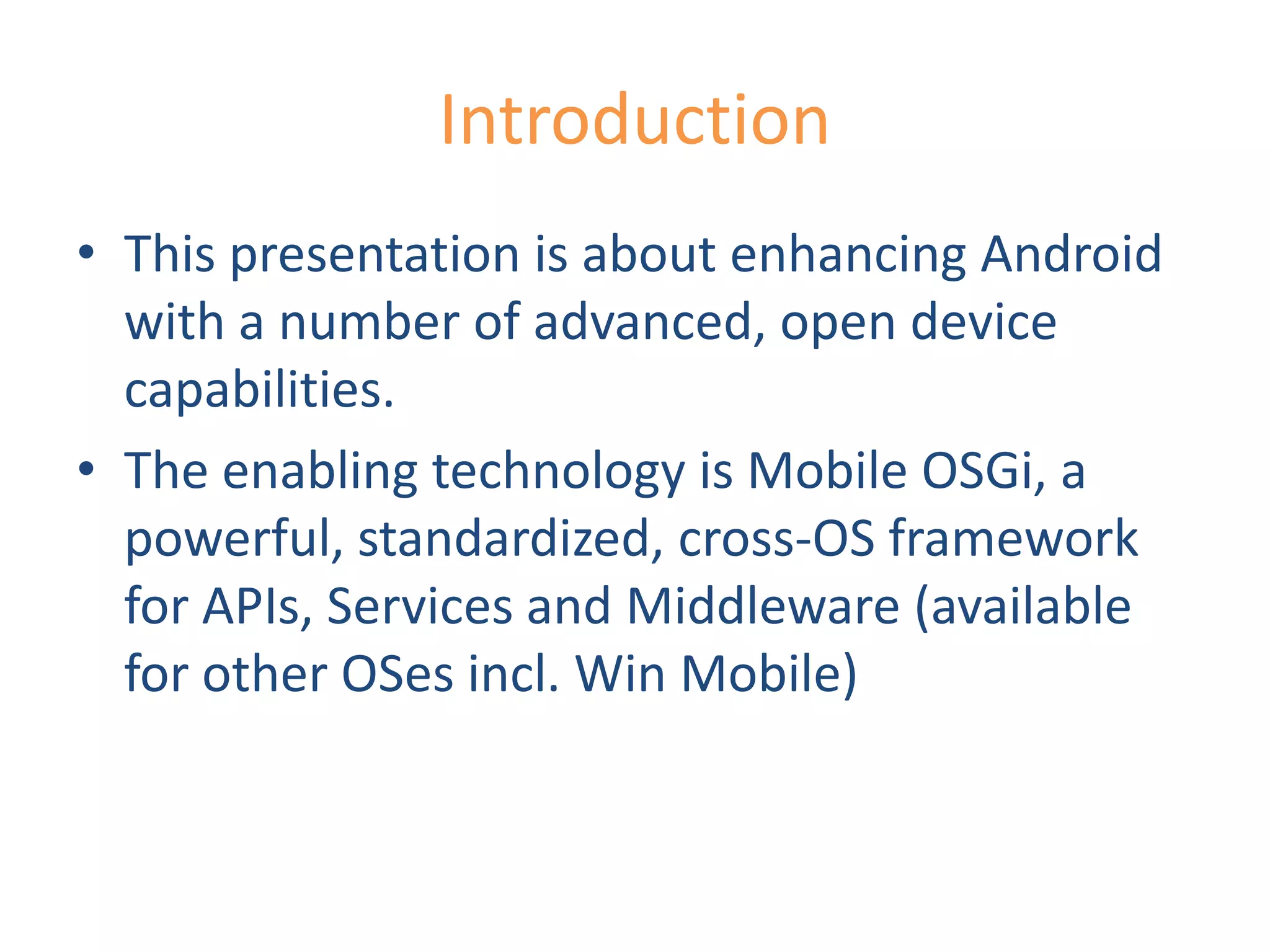 Introduction

• This presentation is about enhancing Android with a number of advanced, open device capabilities.

• The enabling technology is Mobile OSGi, a powerful, standardized, cross-OS framework for APIs, Services and Middleware (available for other OSes incl. Win Mobile)